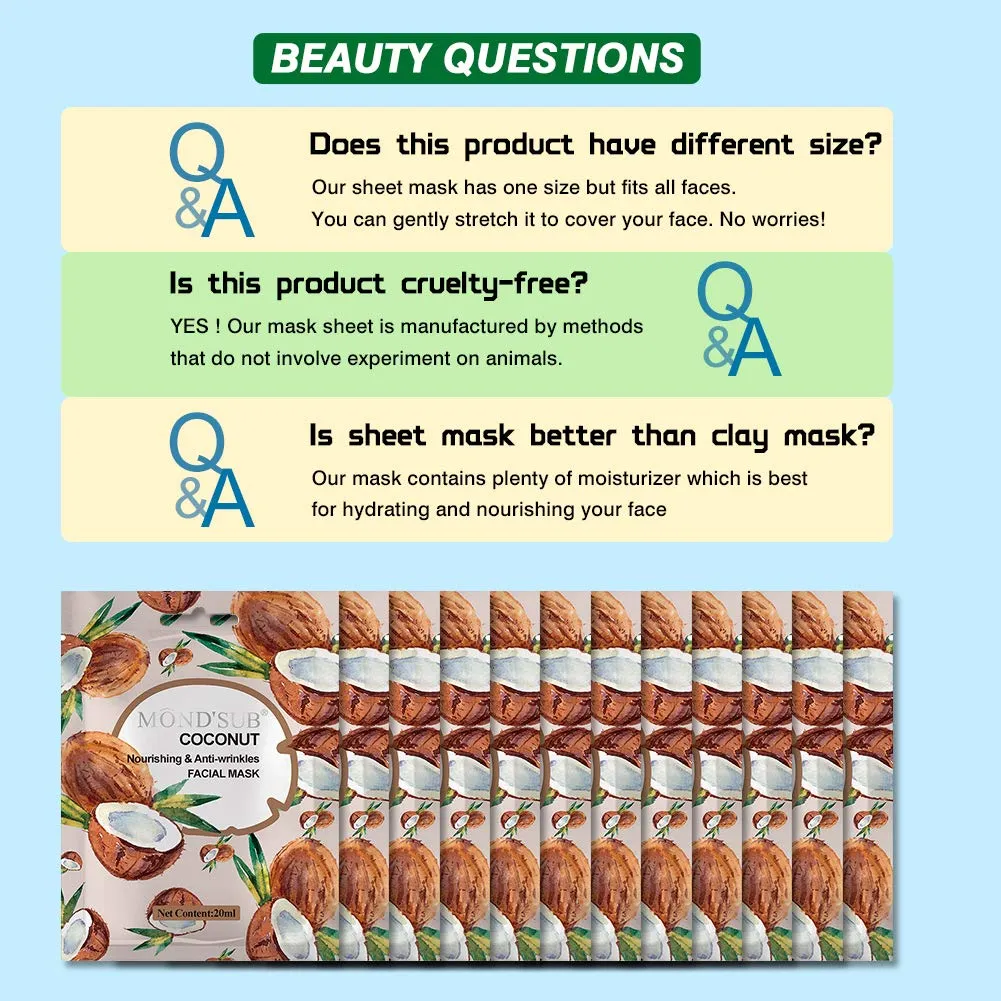 BEAUTY QUESTIONS

Q&A

Does this product have different size?

Our sheet mask has one size but fits all faces. You can gently stretch it to cover your face. No worries!

Is this product cruelty-free?

YES ! Our mask sheet is manufactured by methods that do not involve experiment on animals.

Q&A

Q&A

Is sheet mask better than clay mask?

Our mask contains plenty of moisturizer which is best for hydrating and nourishing your face

MOND'SUB®
COCONUT
Nourishing & Anti-wrinkles
FACIAL MASK

Net Content:20ml